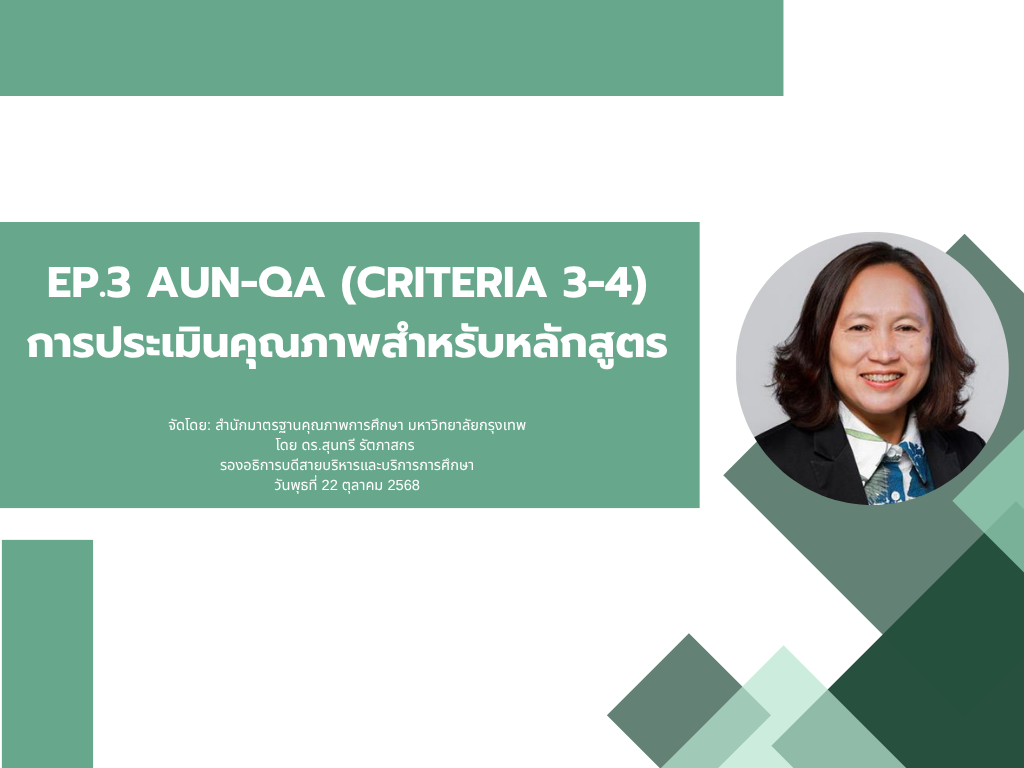 EP.3 AUN-QA (CRITERIA 3-4)
การประเมินคุณภาพสำหรับหลักสูตร

จัดโดย: สำนักมาตรฐานคุณภาพการศึกษา มหาวิทยาลัยกรุงเทพ
โดย ดร.สุนทรี รัตภาสกร
รองอธิการบดีสายบริหารและบริการการศึกษา
วันพุธที่ 22 ตุลาคม 2568